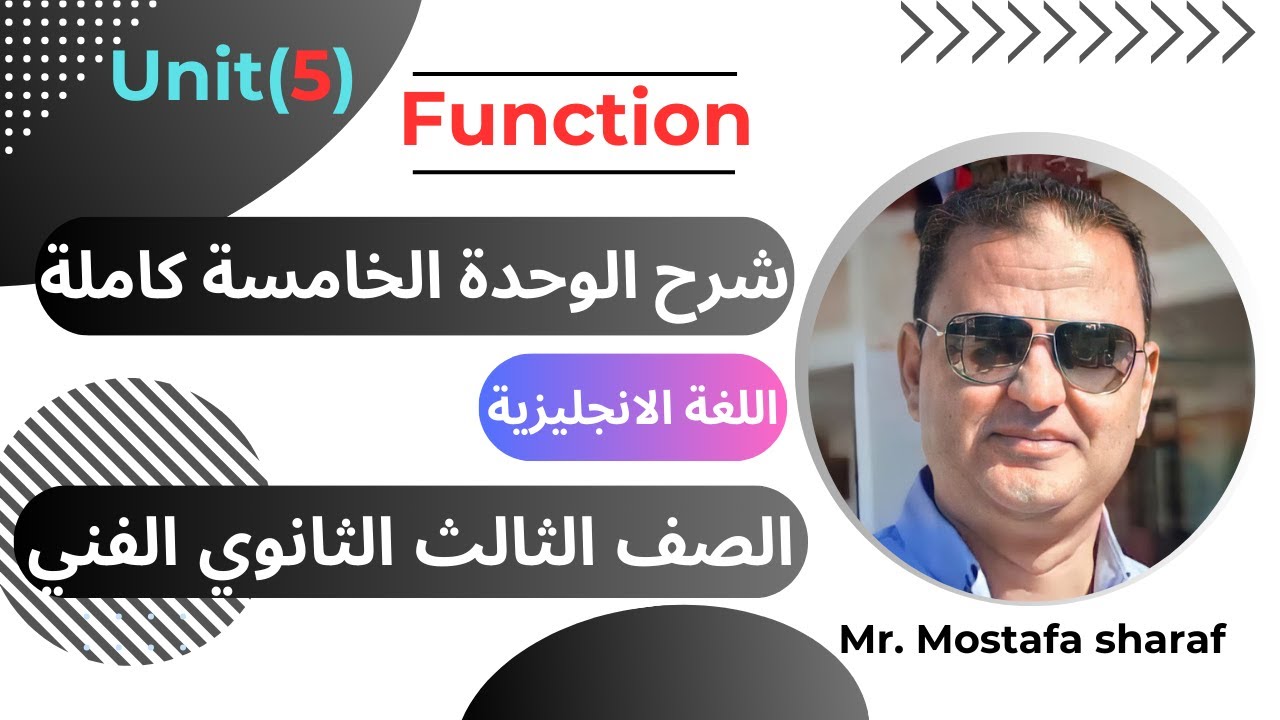 Unit(5)

Function

شرح الوحدة الخامسة كاملة

اللغة الانجليزية

الصف الثالث الثانوي الفني

Mr. Mostafa sharaf